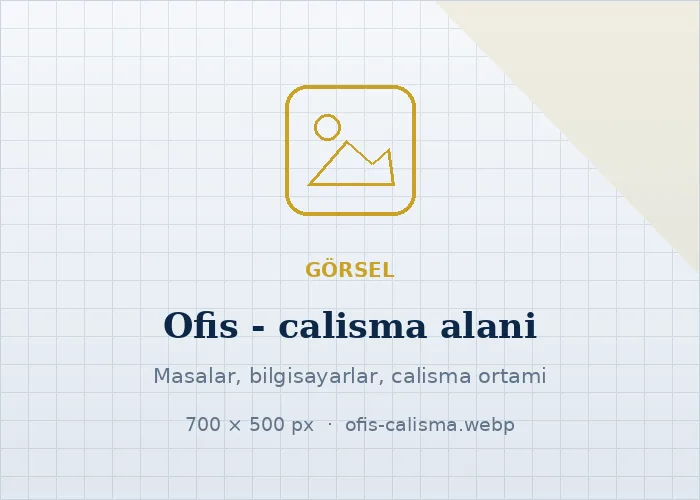 GÖRSEL

Ofis - calisma alani

Masalar, bilgisayarlar, calisma ortami

700 × 500 px · ofis-calisma.webp